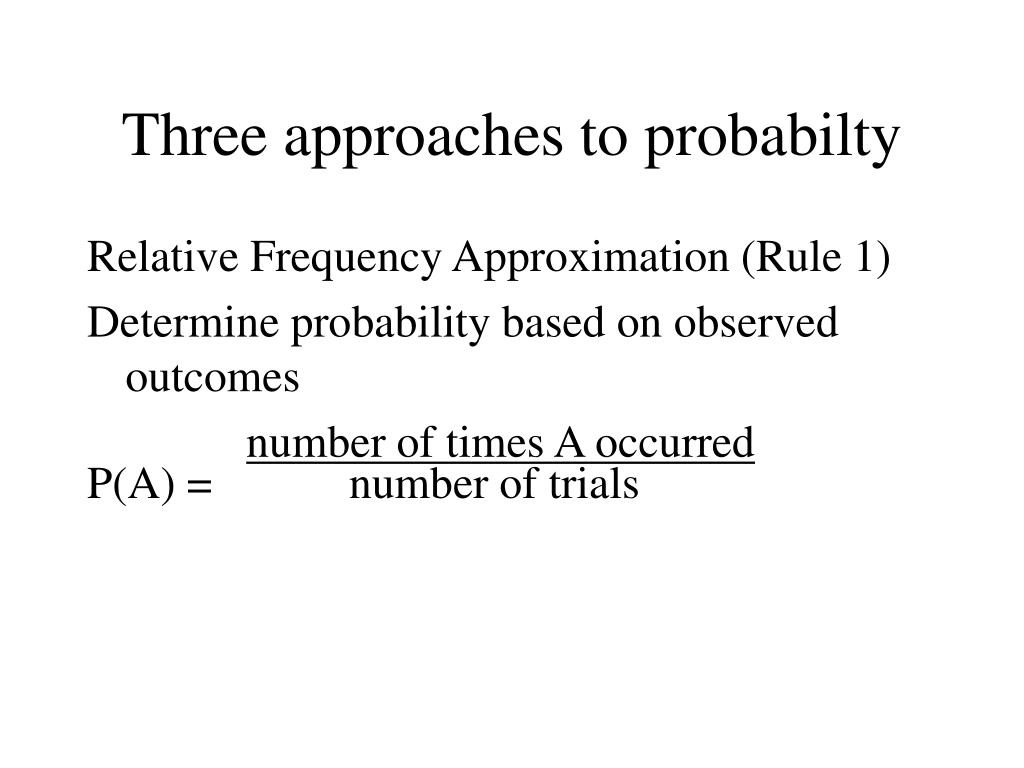 Three approaches to probabilty

Relative Frequency Approximation (Rule 1)

Determine probability based on observed outcomes

$P(A) = \frac{\text{number of times A occurred}}{\text{number of trials}}$